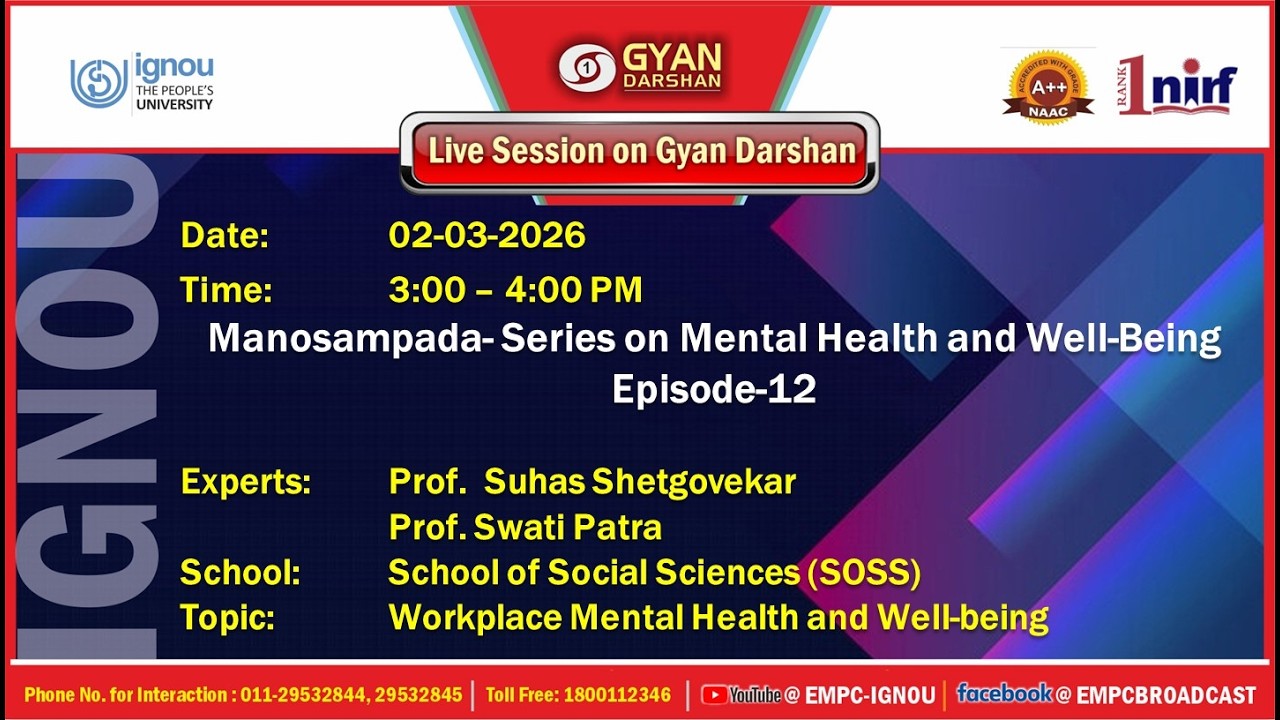 ignou
THE PEOPLE'S UNIVERSITY

GYAN DARSHAN

ACCREDITED WITH GRADE A++ NAAC

RANK 1 nirf

Live Session on Gyan Darshan

IGNOU

Date: 02-03-2026

Time: 3:00 – 4:00 PM

Manosampada- Series on Mental Health and Well-Being
Episode-12

Experts: Prof. Suhas Shetgovekar
Prof. Swati Patra

School: School of Social Sciences (SOSS)

Topic: Workplace Mental Health and Well-being

Phone No. for Interaction : 011-29532844, 29532845 | Toll Free: 1800112346 | YouTube @ EMPC-IGNOU | facebook @ EMPCBROADCAST